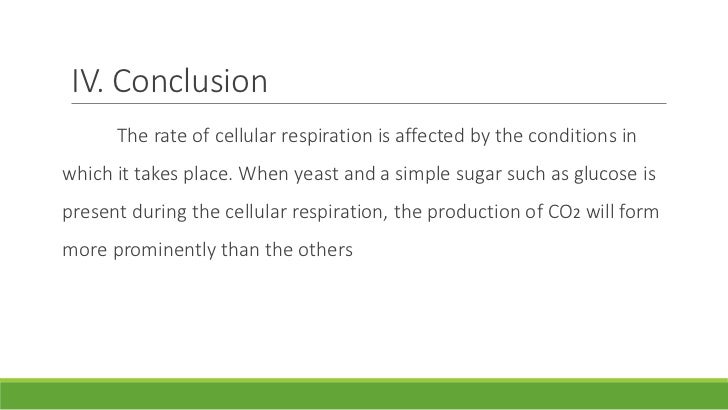 IV. Conclusion

The rate of cellular respiration is affected by the conditions in which it takes place. When yeast and a simple sugar such as glucose is present during the cellular respiration, the production of $CO_2$ will form more prominently than the others